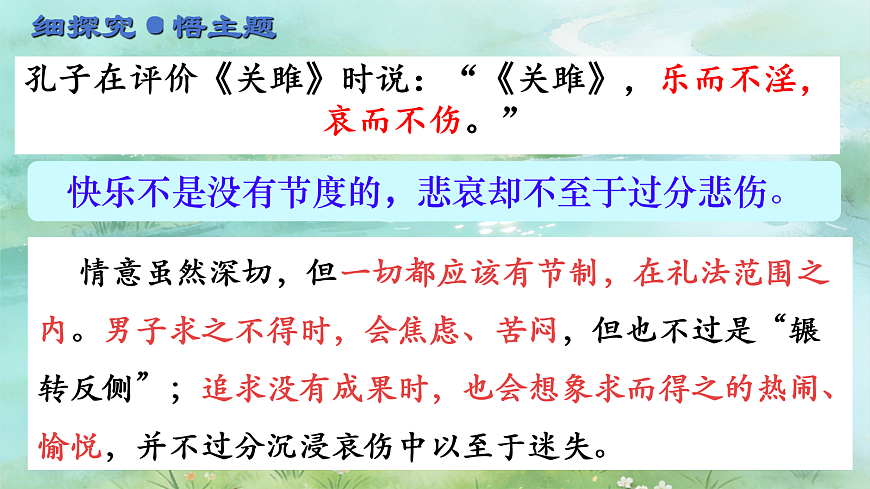 细探究 ● 悟主题

孔子在评价《关雎》时说：“《关雎》，乐而不淫，哀而不伤。”

快乐不是没有节度的，悲哀却不至于过分悲伤。

情意虽然深切，但一切都应该有节制，在礼法范围之内。男子求之不得时，会焦虑、苦闷，但也不过是“辗转反侧”；追求没有成果时，也会想象求而得之的热闹、愉悦，并不过分沉浸哀伤中以至于迷失。